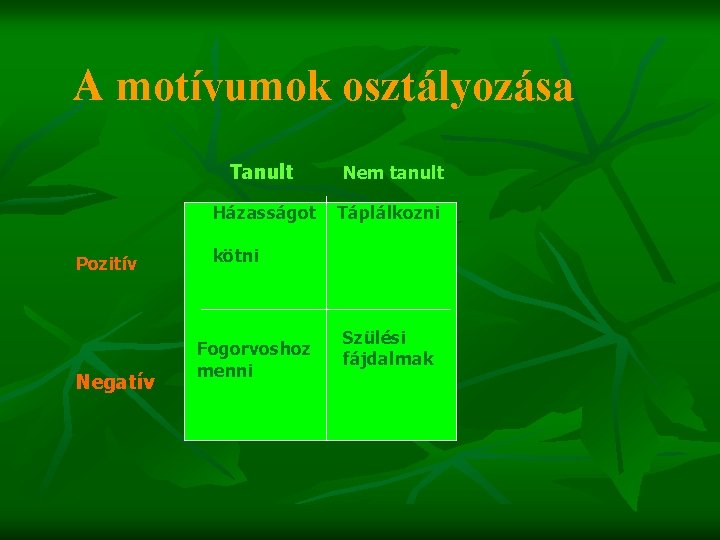 A motívumok osztályozása

| | Tanult | Nem tanult |
|---|---|---|
| Pozitív | Házasságot kötni | Táplálkozni |
| Negatív | Fogorvoshoz menni | Szülési fájdalmak |